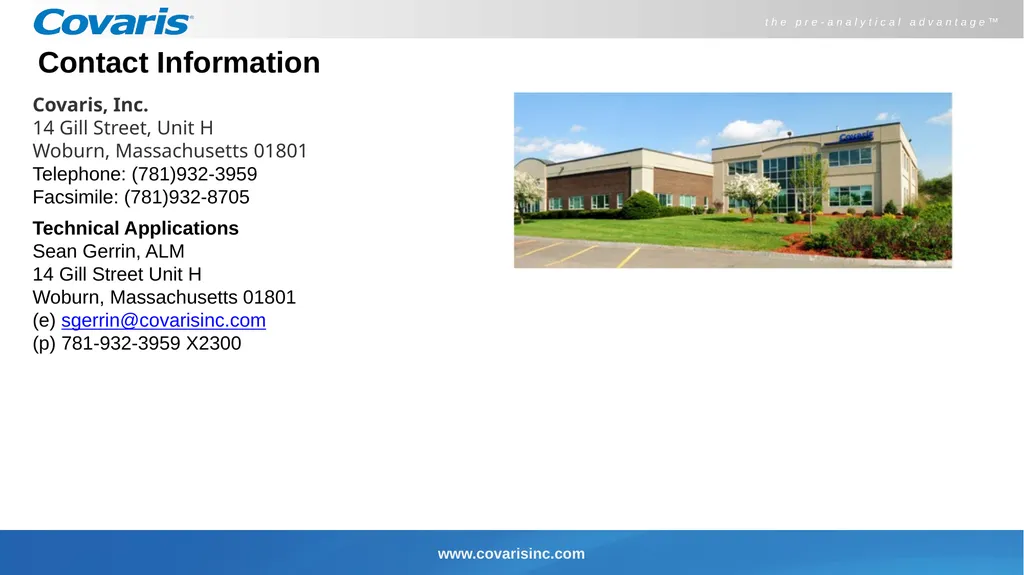 Covaris®

the pre-analytical advantage™

Contact Information

Covaris, Inc.
14 Gill Street, Unit H
Woburn, Massachusetts 01801
Telephone: (781)932-3959
Facsimile: (781)932-8705

Technical Applications
Sean Gerrin, ALM
14 Gill Street Unit H
Woburn, Massachusetts 01801
(e) sgerrin@covarisinc.com
(p) 781-932-3959 X2300

Covaris

www.covarisinc.com